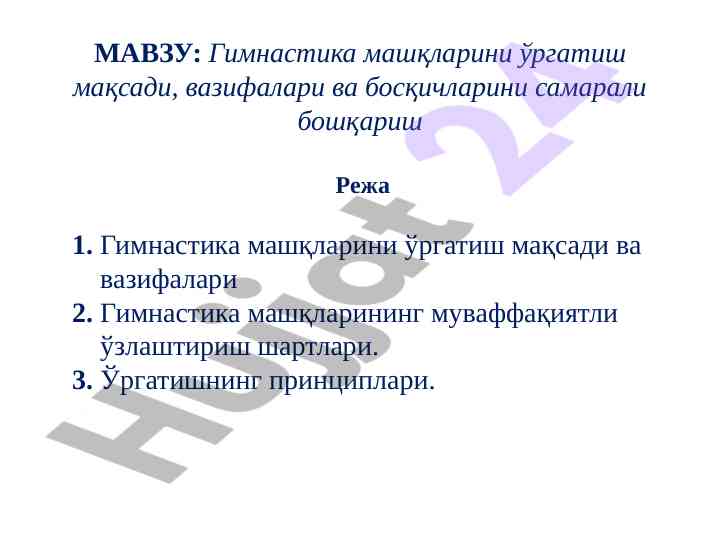 МАВЗУ: Гимнастика машқларини ўргатиш мақсади, вазифалари ва босқичларини самарали бошқариш

Режа

1. Гимнастика машқларини ўргатиш мақсади ва вазифалари
2. Гимнастика машқларининг муваффақиятли ўзлаштириш шартлари.
3. Ўргатишнинг принциплари.

Hujjat 24